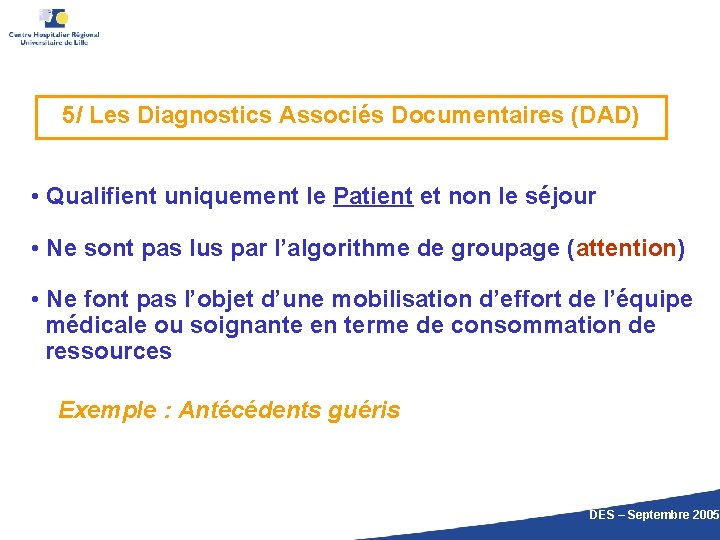 Centre Hospitalier Régional Universitaire de Lille

5/ Les Diagnostics Associés Documentaires (DAD)

• Qualifient uniquement le Patient et non le séjour

• Ne sont pas lus par l'algorithme de groupage (attention)

• Ne font pas l'objet d'une mobilisation d'effort de l'équipe médicale ou soignante en terme de consommation de ressources

Exemple : Antécédents guéris

DES – Septembre 2005